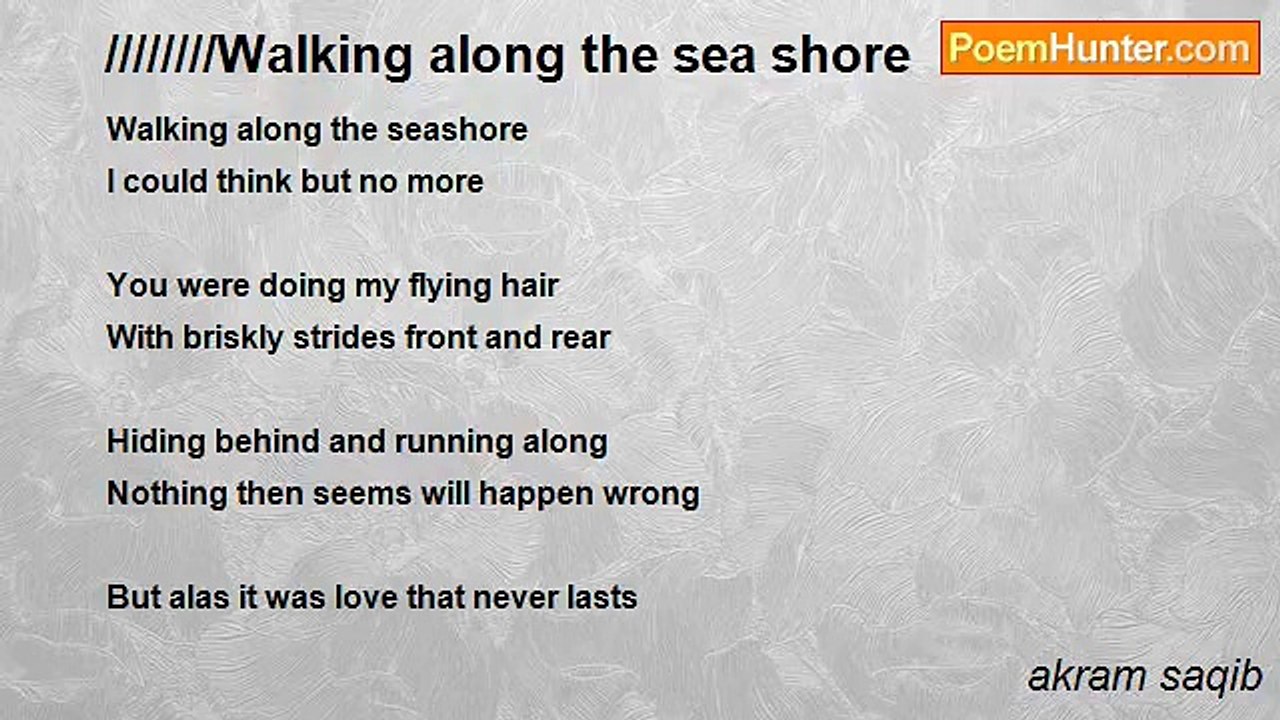 ////////Walking along the sea shore

PoemHunter.com

Walking along the seashore
I could think but no more

You were doing my flying hair
With briskly strides front and rear

Hiding behind and running along
Nothing then seems will happen wrong

But alas it was love that never lasts

akram saqib